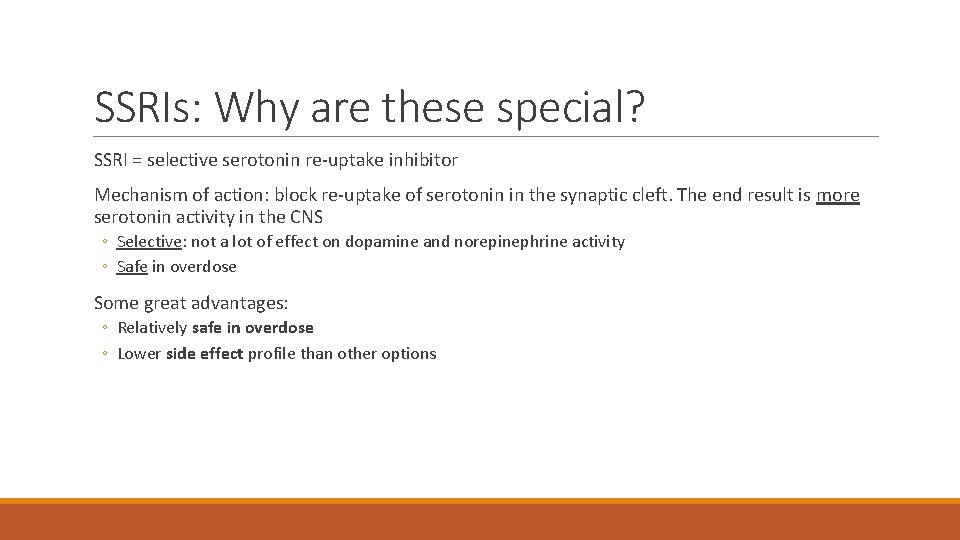 SSRIs: Why are these special?

SSRI = selective serotonin re-uptake inhibitor

Mechanism of action: block re-uptake of serotonin in the synaptic cleft. The end result is more serotonin activity in the CNS

◦ Selective: not a lot of effect on dopamine and norepinephrine activity
◦ Safe in overdose

Some great advantages:

◦ Relatively safe in overdose
◦ Lower side effect profile than other options